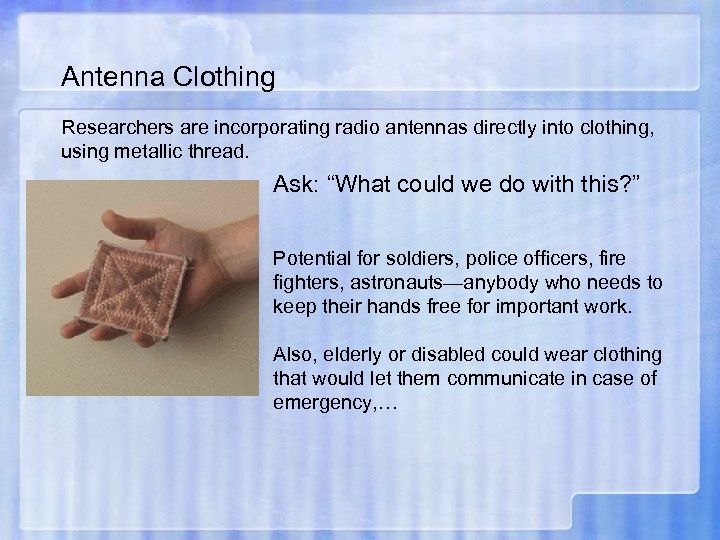 Antenna Clothing

Researchers are incorporating radio antennas directly into clothing, using metallic thread.

Ask: “What could we do with this?”

Potential for soldiers, police officers, fire fighters, astronauts—anybody who needs to keep their hands free for important work.

Also, elderly or disabled could wear clothing that would let them communicate in case of emergency,…